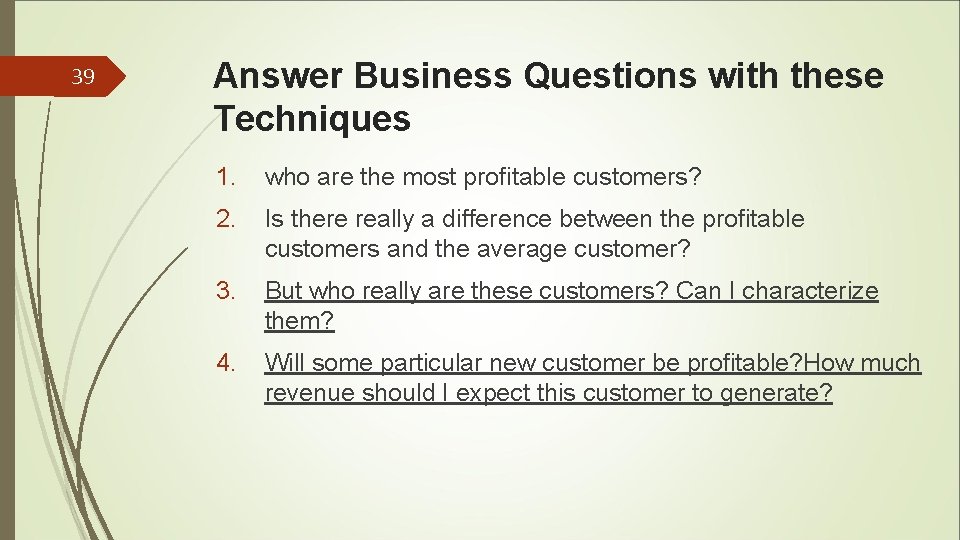 39

Answer Business Questions with these Techniques

1. who are the most profitable customers?

2. Is there really a difference between the profitable customers and the average customer?

3. But who really are these customers? Can I characterize them?

4. Will some particular new customer be profitable?How much revenue should I expect this customer to generate?